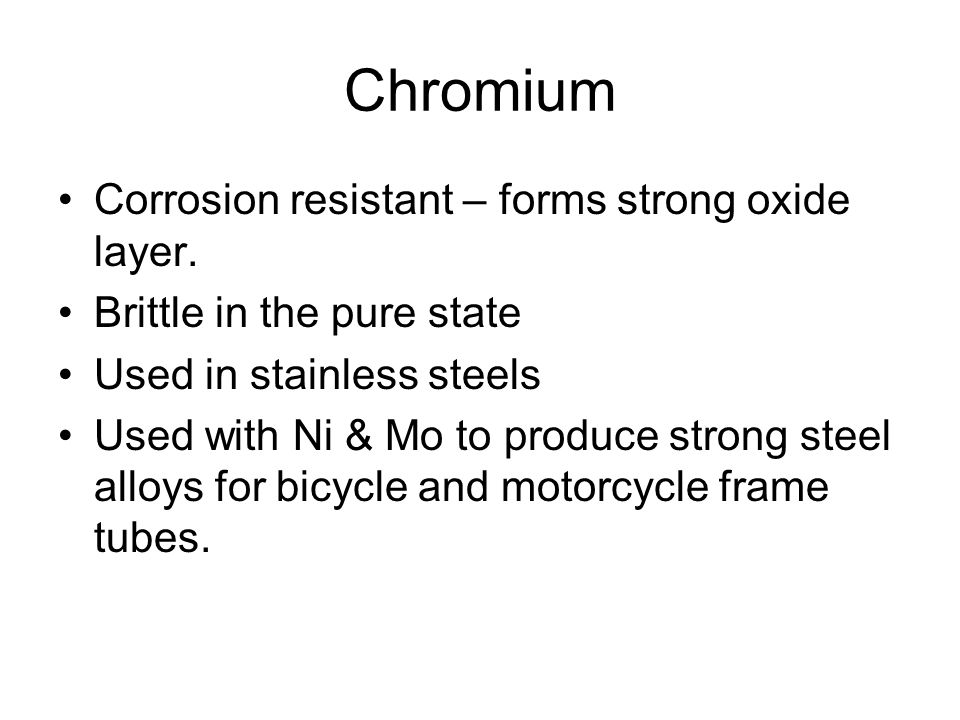 Chromium

• Corrosion resistant – forms strong oxide layer.
• Brittle in the pure state
• Used in stainless steels
• Used with Ni & Mo to produce strong steel alloys for bicycle and motorcycle frame tubes.